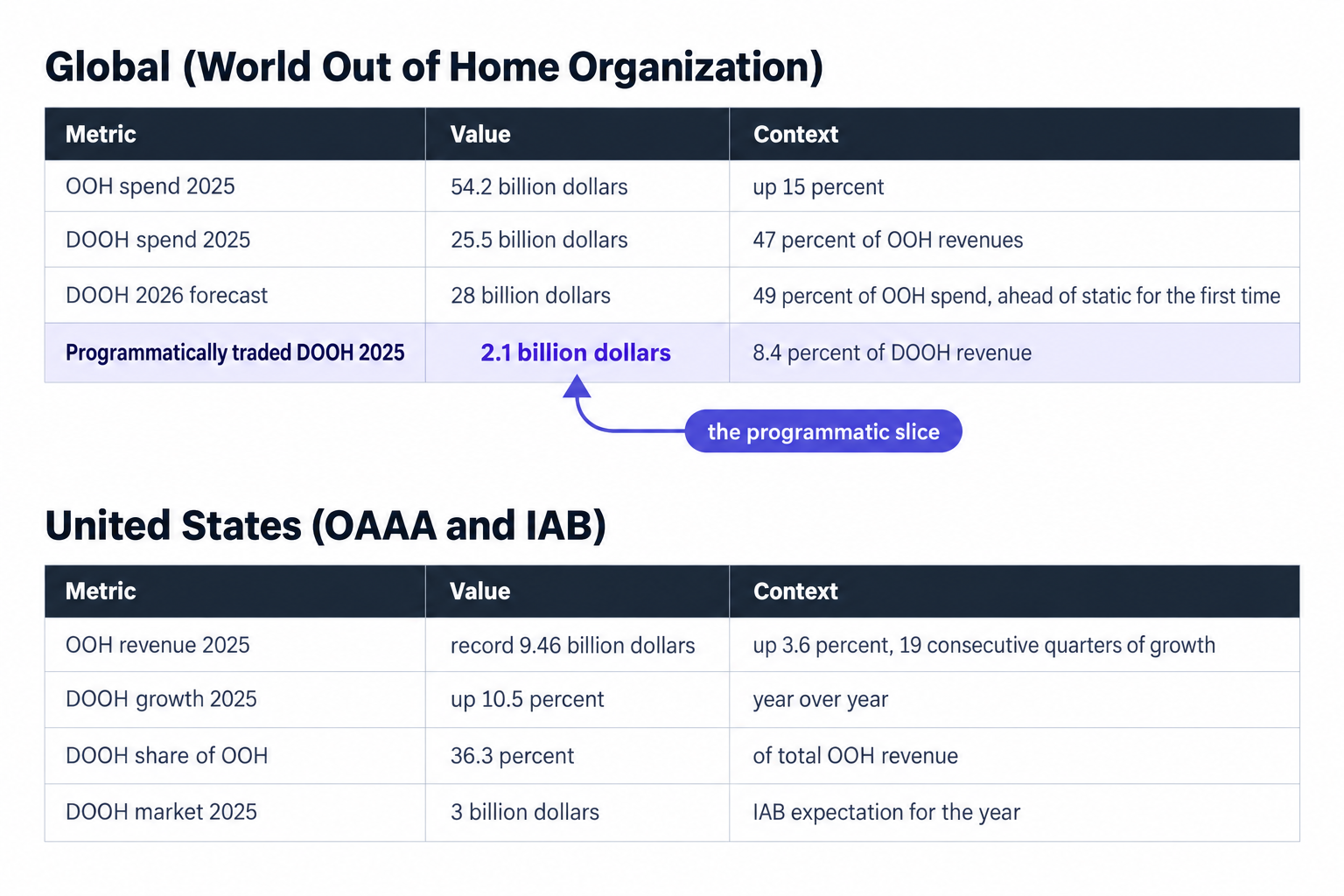 Global (World Out of Home Organization)

| Metric | Value | Context |
|---|---|---|
| OOH spend 2025 | 54.2 billion dollars | up 15 percent |
| DOOH spend 2025 | 25.5 billion dollars | 47 percent of OOH revenues |
| DOOH 2026 forecast | 28 billion dollars | 49 percent of OOH spend, ahead of static for the first time |
| Programmatically traded DOOH 2025 | 2.1 billion dollars | 8.4 percent of DOOH revenue |

the programmatic slice

United States (OAAA and IAB)

| Metric | Value | Context |
|---|---|---|
| OOH revenue 2025 | record 9.46 billion dollars | up 3.6 percent, 19 consecutive quarters of growth |
| DOOH growth 2025 | up 10.5 percent | year over year |
| DOOH share of OOH | 36.3 percent | of total OOH revenue |
| DOOH market 2025 | 3 billion dollars | IAB expectation for the year |